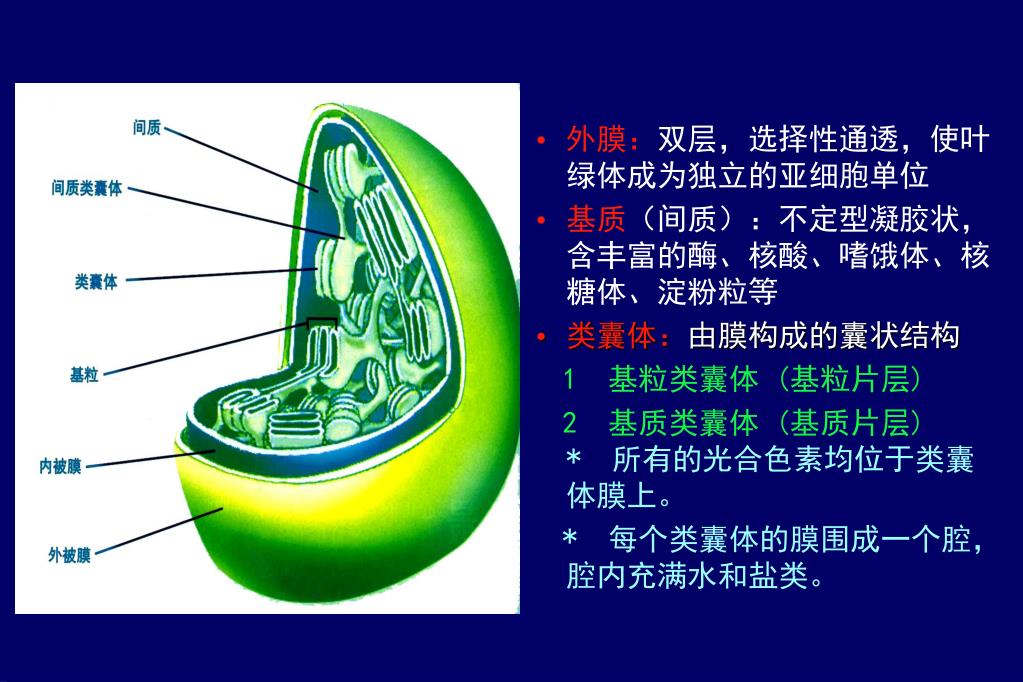 间质

间质类囊体

类囊体

基粒

内被膜

外被膜

• 外膜：双层，选择性通透，使叶绿体成为独立的亚细胞单位

• 基质（间质）：不定型凝胶状，含丰富的酶、核酸、嗜饿体、核糖体、淀粉粒等

• 类囊体：由膜构成的囊状结构

1 基粒类囊体（基粒片层）

2 基质类囊体（基质片层）

* 所有的光合色素均位于类囊体膜上。

* 每个类囊体的膜围成一个腔，腔内充满水和盐类。